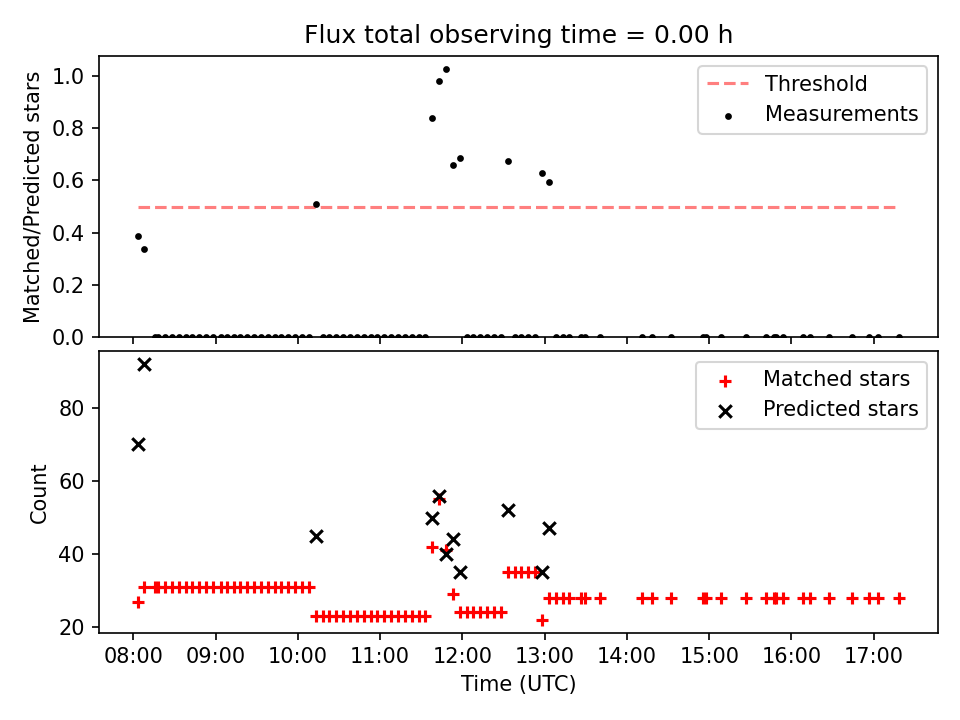 Flux total observing time = 0.00 h

Matched/Predicted stars

1.0
0.8
0.6
0.4
0.2
0.0

Threshold
Measurements

Count

80
60
40
20

Matched stars
Predicted stars

08:00 09:00 10:00 11:00 12:00 13:00 14:00 15:00 16:00 17:00

Time (UTC)